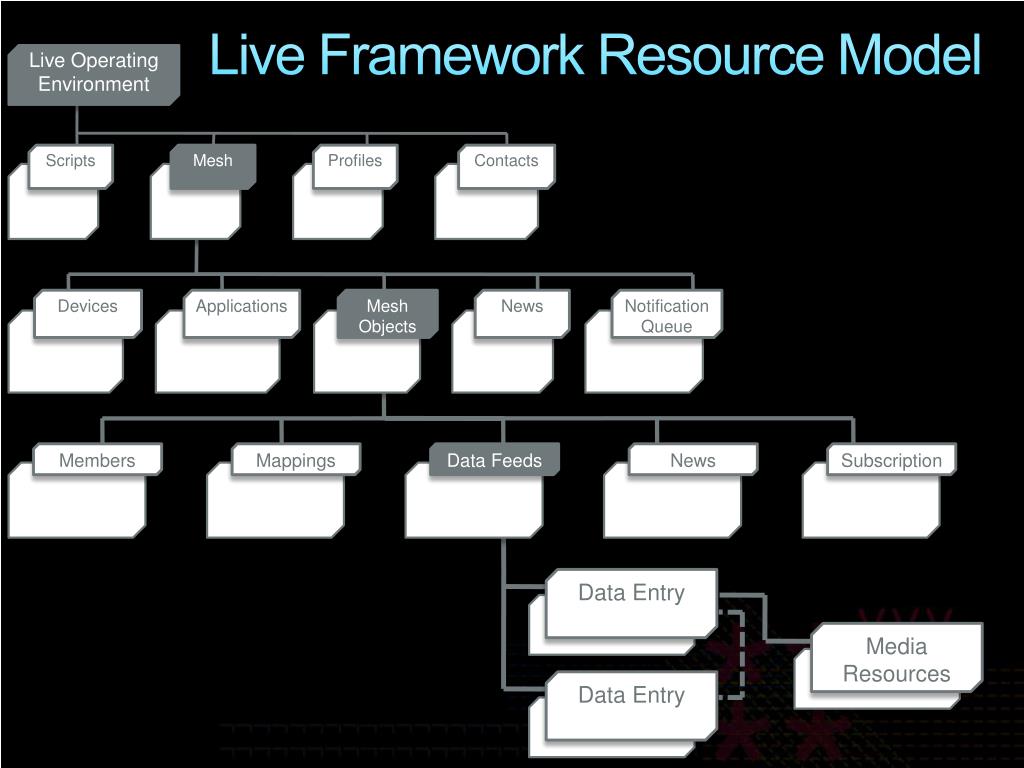 Live Operating Environment

Live Framework Resource Model

Scripts

Mesh

Profiles

Contacts

Devices

Applications

Mesh Objects

News

Notification Queue

Members

Mappings

Data Feeds

News

Subscription

Data Entry

Data Entry

Media Resources